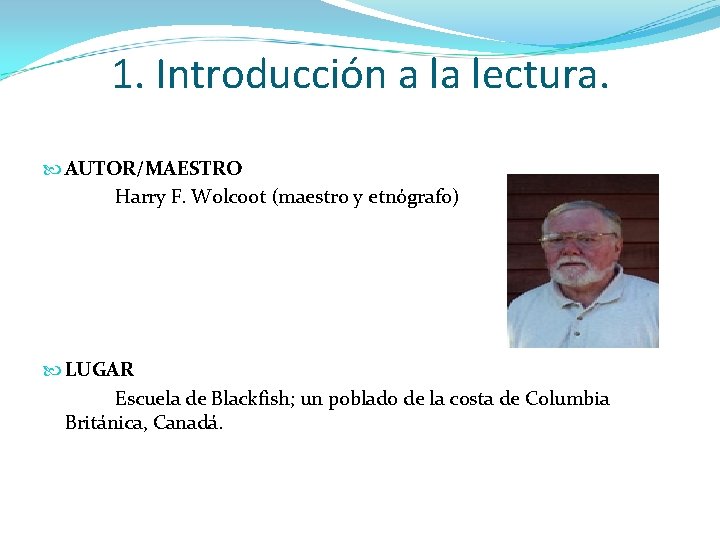 1. Introducción a la lectura.

AUTOR/MAESTRO
Harry F. Wolcoot (maestro y etnógrafo)

LUGAR
Escuela de Blackfish; un poblado de la costa de Columbia Británica, Canadá.